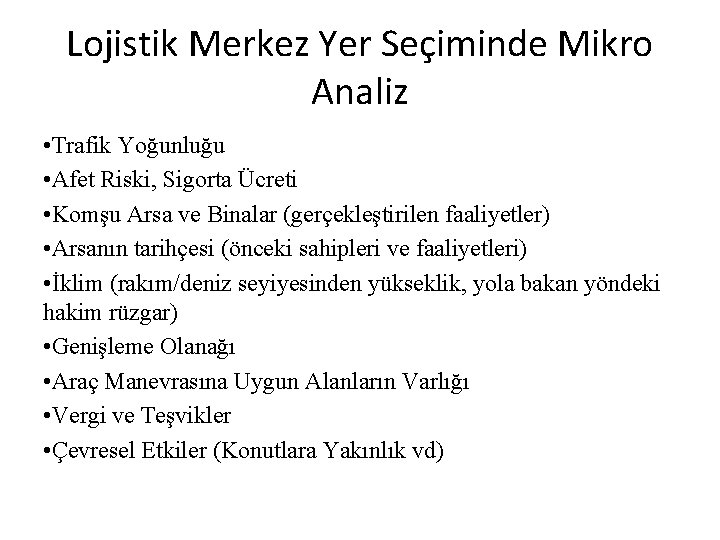 Lojistik Merkez Yer Seçiminde Mikro Analiz

•Trafik Yoğunluğu
•Afet Riski, Sigorta Ücreti
•Komşu Arsa ve Binalar (gerçekleştirilen faaliyetler)
•Arsanın tarihçesi (önceki sahipleri ve faaliyetleri)
•İklim (rakım/deniz seyiyesinden yükseklik, yola bakan yöndeki hakim rüzgar)
•Genişleme Olanağı
•Araç Manevrasına Uygun Alanların Varlığı
•Vergi ve Teşvikler
•Çevresel Etkiler (Konutlara Yakınlık vd)